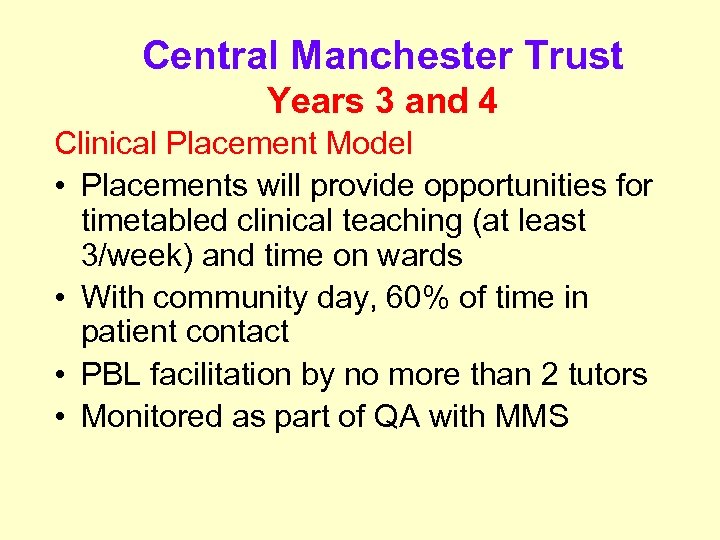 Central Manchester Trust
Years 3 and 4

Clinical Placement Model

• Placements will provide opportunities for timetabled clinical teaching (at least 3/week) and time on wards
• With community day, 60% of time in patient contact
• PBL facilitation by no more than 2 tutors
• Monitored as part of QA with MMS